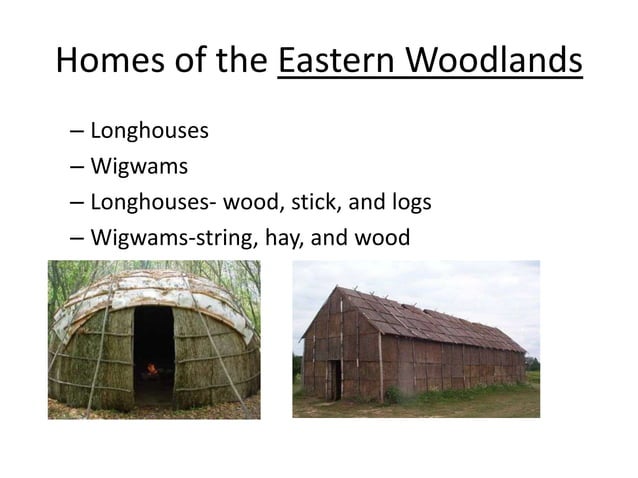 Homes of the Eastern Woodlands

– Longhouses
– Wigwams
– Longhouses- wood, stick, and logs
– Wigwams-string, hay, and wood